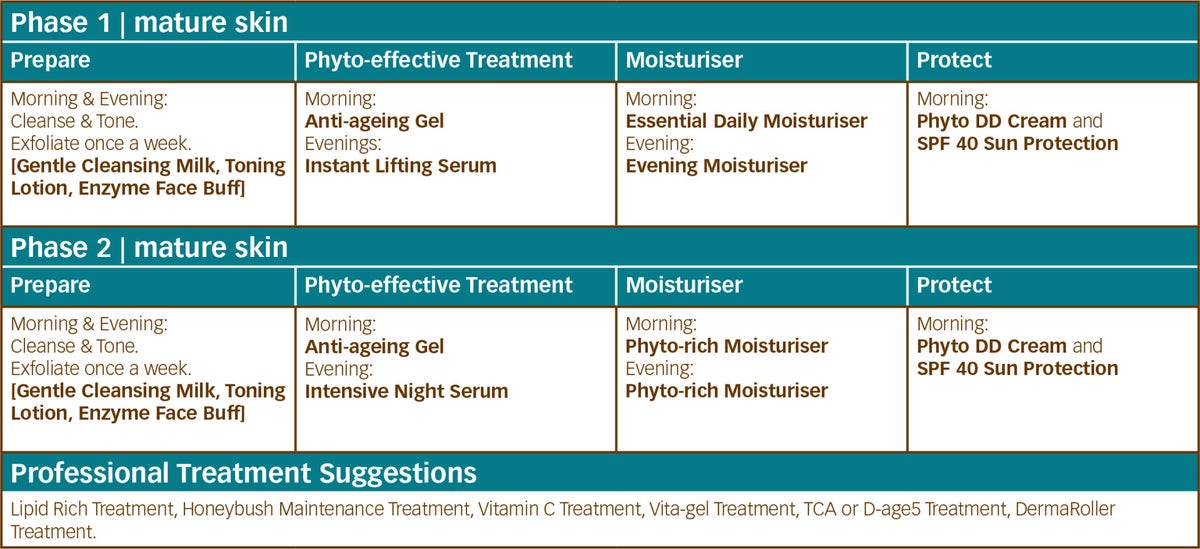 Phase 1 | mature skin

| Prepare | Phyto-effective Treatment | Moisturiser | Protect |
|---|---|---|---|
| Morning & Evening: Cleanse & Tone. Exfoliate once a week. [Gentle Cleansing Milk, Toning Lotion, Enzyme Face Buff] | Morning: Anti-ageing Gel Evenings: Instant Lifting Serum | Morning: Essential Daily Moisturiser Evening: Evening Moisturiser | Morning: Phyto DD Cream and SPF 40 Sun Protection |

Phase 2 | mature skin

| Prepare | Phyto-effective Treatment | Moisturiser | Protect |
|---|---|---|---|
| Morning & Evening: Cleanse & Tone. Exfoliate once a week. [Gentle Cleansing Milk, Toning Lotion, Enzyme Face Buff] | Morning: Anti-ageing Gel Evening: Intensive Night Serum | Morning: Phyto-rich Moisturiser Evening: Phyto-rich Moisturiser | Morning: Phyto DD Cream and SPF 40 Sun Protection |

Professional Treatment Suggestions

Lipid Rich Treatment, Honeybush Maintenance Treatment, Vitamin C Treatment, Vita-gel Treatment, TCA or D-age5 Treatment, DermaRoller Treatment.